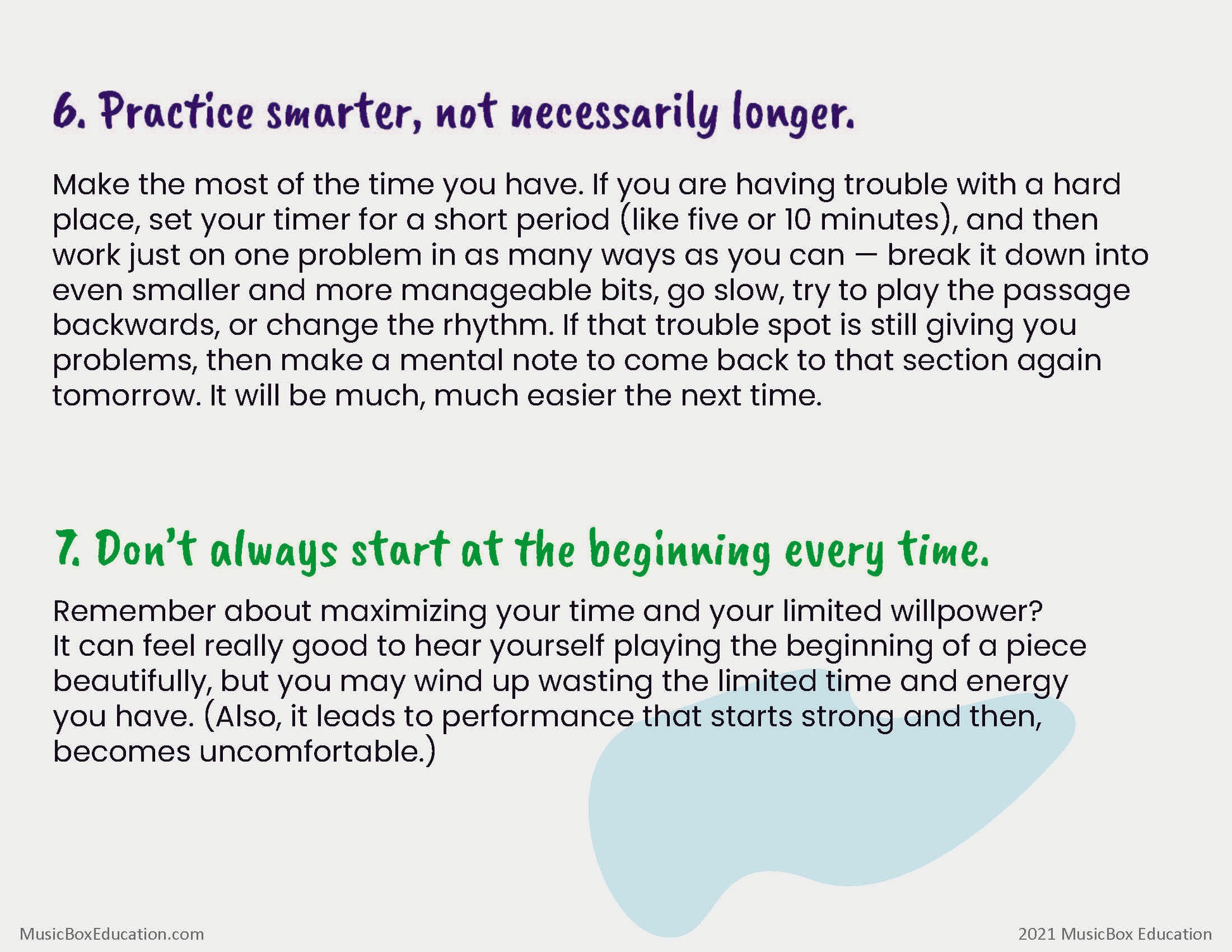 6. Practice smarter, not necessarily longer.

Make the most of the time you have. If you are having trouble with a hard place, set your timer for a short period (like five or 10 minutes), and then work just on one problem in as many ways as you can — break it down into even smaller and more manageable bits, go slow, try to play the passage backwards, or change the rhythm. If that trouble spot is still giving you problems, then make a mental note to come back to that section again tomorrow. It will be much, much easier the next time.

7. Don't always start at the beginning every time.

Remember about maximizing your time and your limited willpower? It can feel really good to hear yourself playing the beginning of a piece beautifully, but you may wind up wasting the limited time and energy you have. (Also, it leads to performance that starts strong and then, becomes uncomfortable.)

MusicBoxEducation.com

2021 MusicBox Education